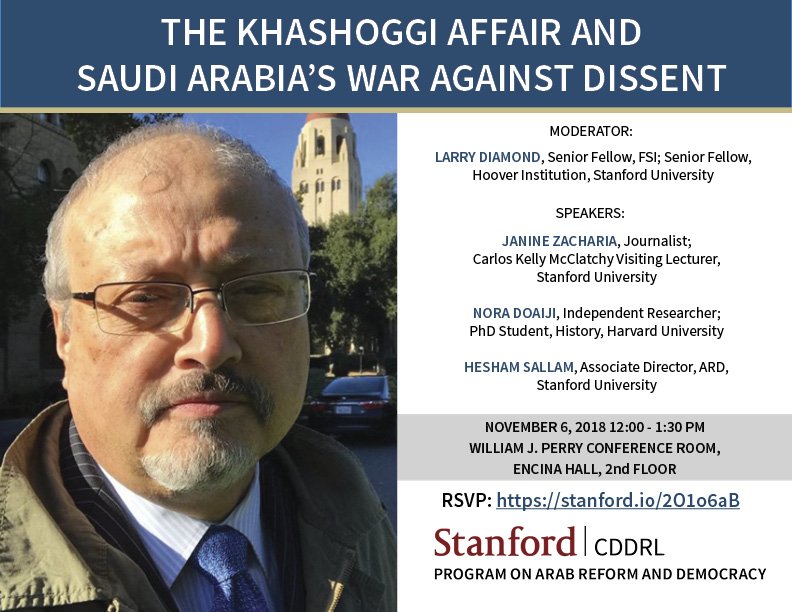 THE KHASHOGGI AFFAIR AND SAUDI ARABIA'S WAR AGAINST DISSENT

MODERATOR:

LARRY DIAMOND, Senior Fellow, FSI; Senior Fellow, Hoover Institution, Stanford University

SPEAKERS:

JANINE ZACHARIA, Journalist; Carlos Kelly McClatchy Visiting Lecturer, Stanford University

NORA DOAIJI, Independent Researcher; PhD Student, History, Harvard University

HESHAM SALLAM, Associate Director, ARD, Stanford University

NOVEMBER 6, 2018 12:00 - 1:30 PM
WILLIAM J. PERRY CONFERENCE ROOM, ENCINA HALL, 2nd FLOOR

RSVP: https://stanford.io/2O1o6aB

Stanford | CDDRL

PROGRAM ON ARAB REFORM AND DEMOCRACY